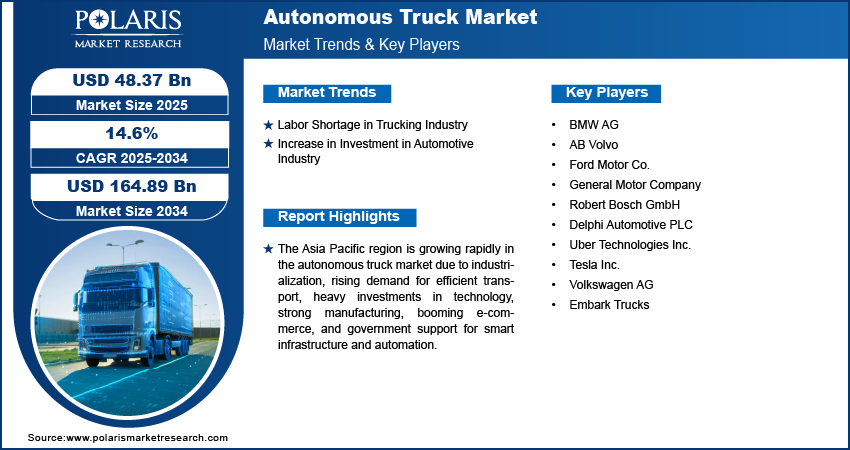 POLARIS
MARKET RESEARCH

Autonomous Truck Market
Market Trends & Key Players

USD 48.37 Bn
Market Size 2025

14.6%
CAGR 2025-2034

USD 164.89 Bn
Market Size 2034

Market Trends

★ Labor Shortage in Trucking Industry
★ Increase in Investment in Automotive Industry

Report Highlights

★ The Asia Pacific region is growing rapidly in the autonomous truck market due to industrialization, rising demand for efficient transport, heavy investments in technology, strong manufacturing, booming e-commerce, and government support for smart infrastructure and automation.

Key Players

• BMW AG
• AB Volvo
• Ford Motor Co.
• General Motor Company
• Robert Bosch GmbH
• Delphi Automotive PLC
• Uber Technologies Inc.
• Tesla Inc.
• Volkswagen AG
• Embark Trucks

Source:www.polarismarketresearch.com